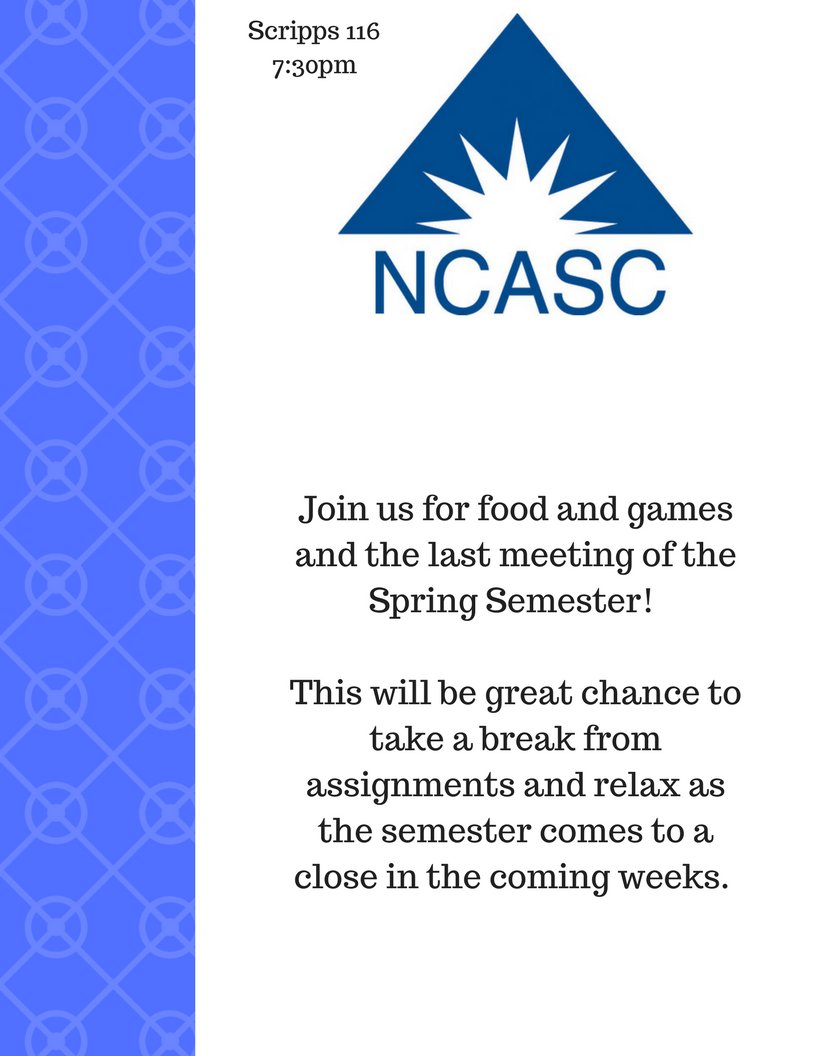 Scripps 116
7:30pm

NCASC

Join us for food and games and the last meeting of the Spring Semester!

This will be great chance to take a break from assignments and relax as the semester comes to a close in the coming weeks.